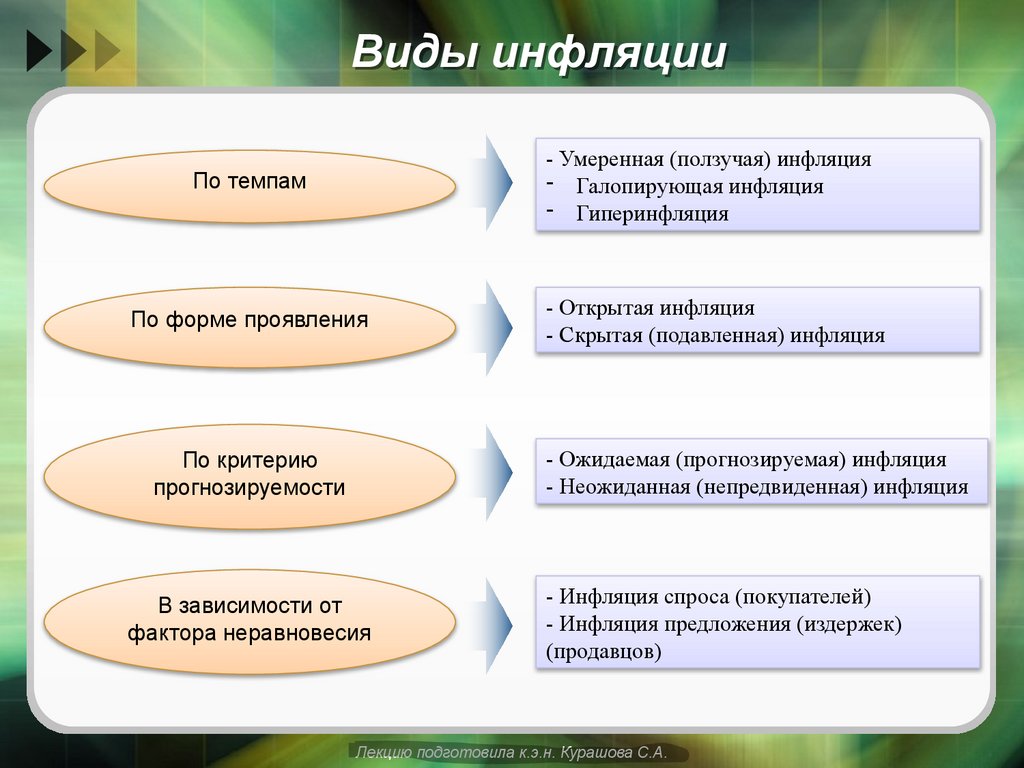 Виды инфляции

По темпам

- Умеренная (ползучая) инфляция
- Галопирующая инфляция
- Гиперинфляция

По форме проявления

- Открытая инфляция
- Скрытая (подавленная) инфляция

По критерию прогнозируемости

- Ожидаемая (прогнозируемая) инфляция
- Неожиданная (непредвиденная) инфляция

В зависимости от фактора неравновесия

- Инфляция спроса (покупателей)
- Инфляция предложения (издержек) (продавцов)

Лекцию подготовила к.э.н. Курашова С.А.